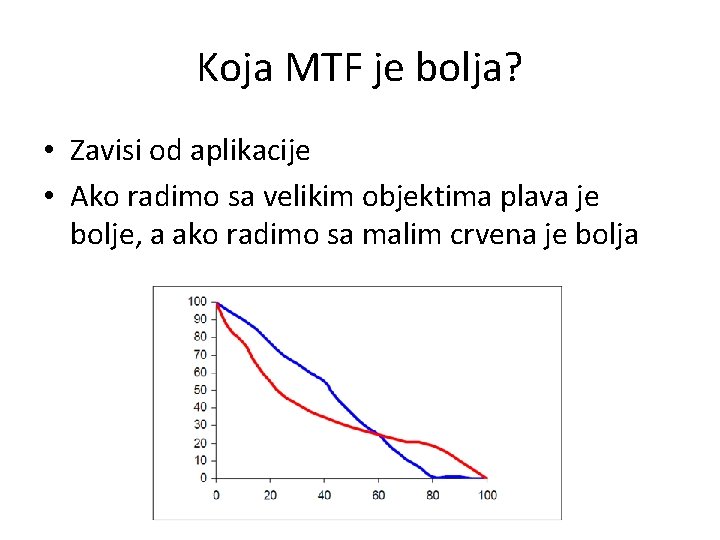 Koja MTF je bolja?

• Zavisi od aplikacije
• Ako radimo sa velikim objektima plava je bolje, a ako radimo sa malim crvena je bolja

100
90
80
70
60
50
40
30
20
10
0
0 20 40 60 80 100